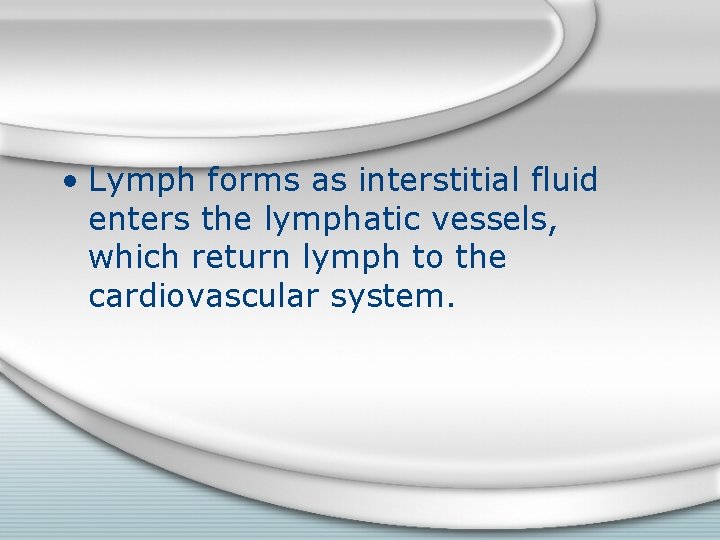 • Lymph forms as interstitial fluid enters the lymphatic vessels, which return lymph to the cardiovascular system.